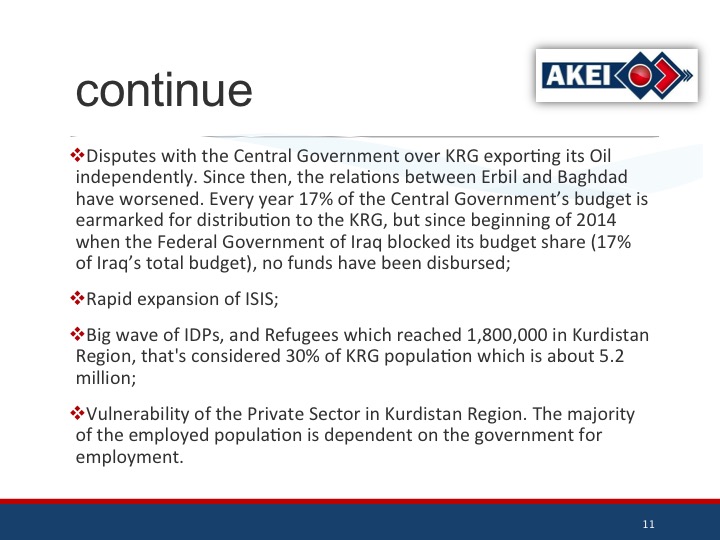 continue

AKEI

❖Disputes with the Central Government over KRG exporting its Oil independently. Since then, the relations between Erbil and Baghdad have worsened. Every year 17% of the Central Government's budget is earmarked for distribution to the KRG, but since beginning of 2014 when the Federal Government of Iraq blocked its budget share (17% of Iraq's total budget), no funds have been disbursed;

❖Rapid expansion of ISIS;

❖Big wave of IDPs, and Refugees which reached 1,800,000 in Kurdistan Region, that's considered 30% of KRG population which is about 5.2 million;

❖Vulnerability of the Private Sector in Kurdistan Region. The majority of the employed population is dependent on the government for employment.

11